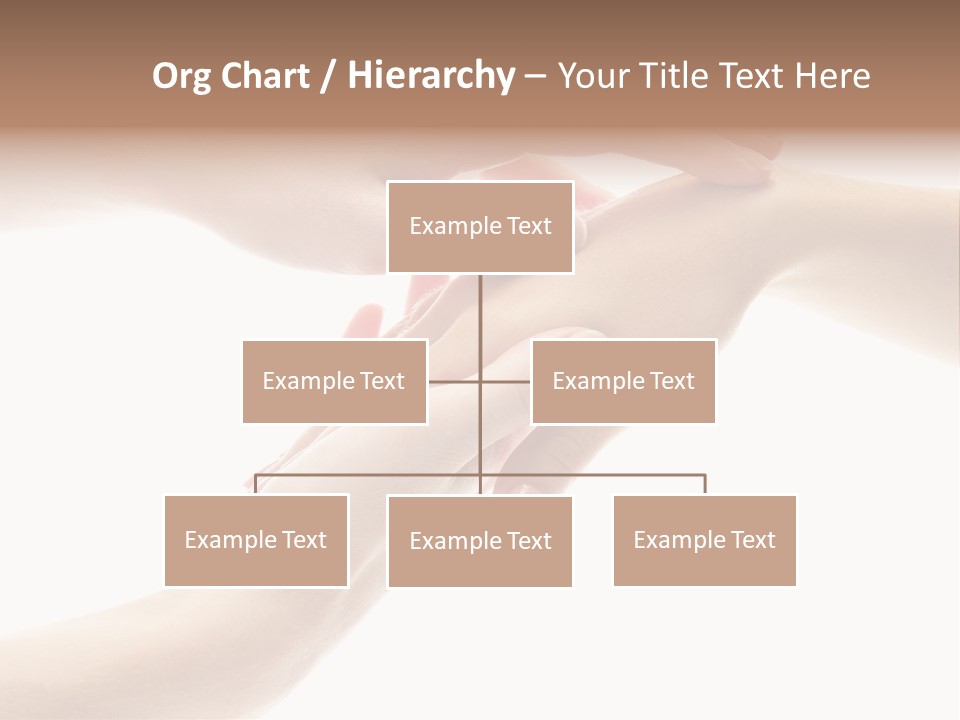 Org Chart / Hierarchy – Your Title Text Here

Example Text

Example Text

Example Text

Example Text

Example Text

Example Text